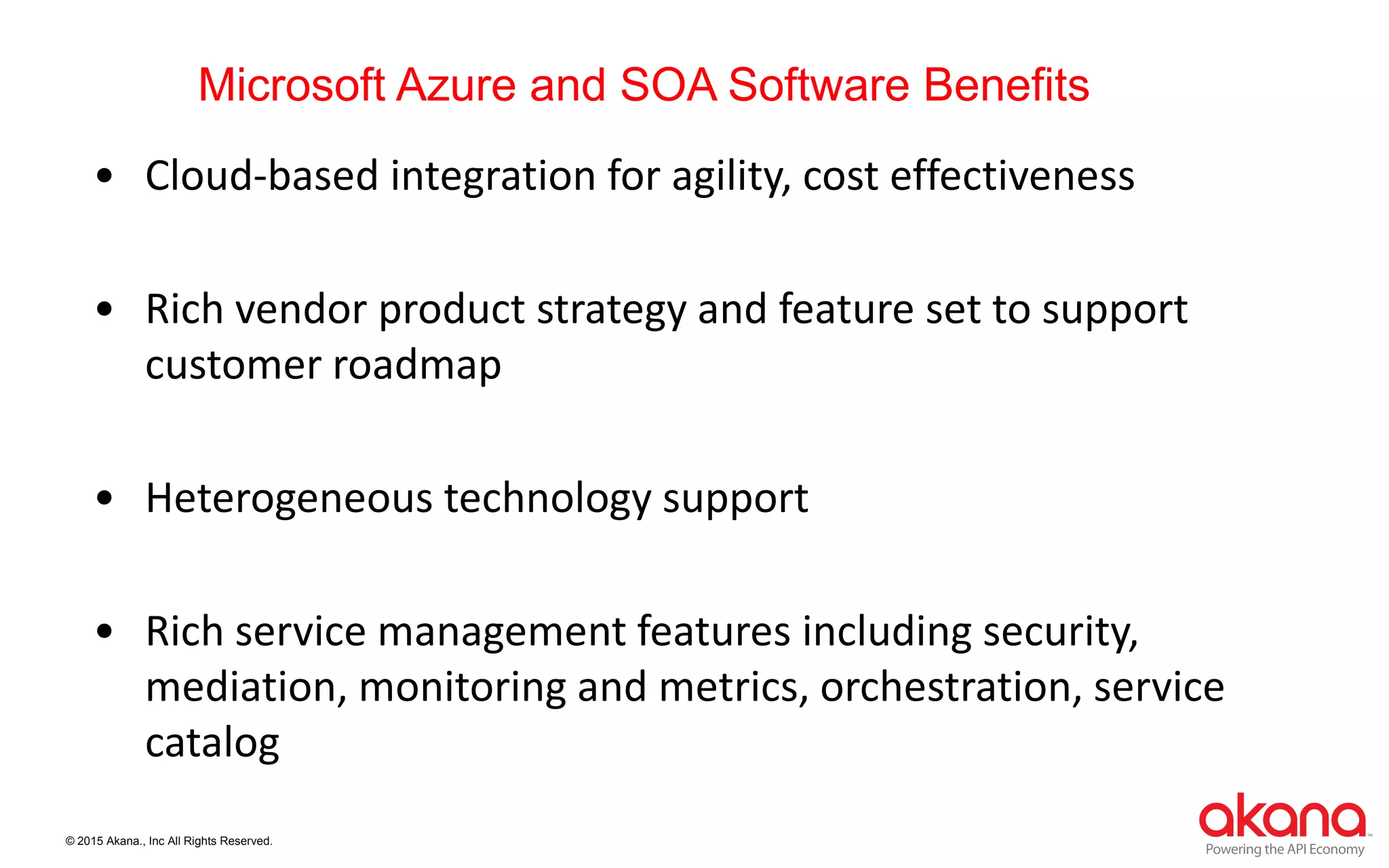 Microsoft Azure and SOA Software Benefits

• Cloud-based integration for agility, cost effectiveness

• Rich vendor product strategy and feature set to support customer roadmap

• Heterogeneous technology support

• Rich service management features including security, mediation, monitoring and metrics, orchestration, service catalog

© 2015 Akana., Inc All Rights Reserved.

akana™
Powering the API Economy